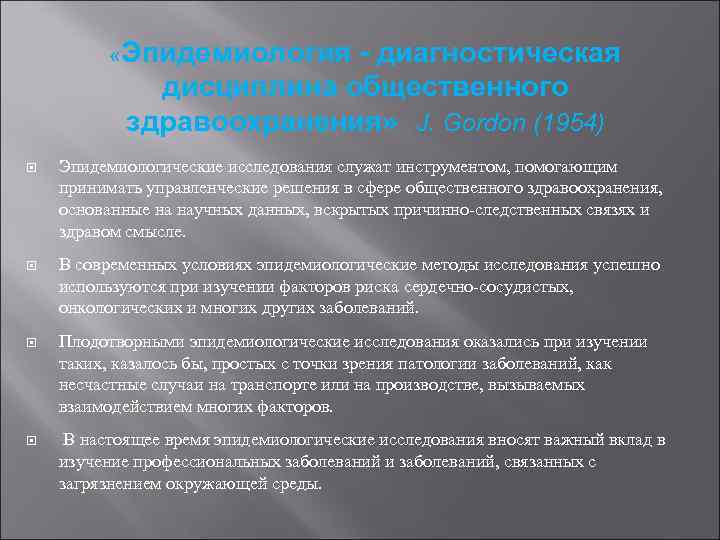 «Эпидемиология - диагностическая дисциплина общественного здравоохранения» J. Gordon (1954)

Эпидемиологические исследования служат инструментом, помогающим принимать управленческие решения в сфере общественного здравоохранения, основанные на научных данных, вскрытых причинно-следственных связях и здравом смысле.

В современных условиях эпидемиологические методы исследования успешно используются при изучении факторов риска сердечно-сосудистых, онкологических и многих других заболеваний.

Плодотворными эпидемиологические исследования оказались при изучении таких, казалось бы, простых с точки зрения патологии заболеваний, как несчастные случаи на транспорте или на производстве, вызываемых взаимодействием многих факторов.

В настоящее время эпидемиологические исследования вносят важный вклад в изучение профессиональных заболеваний и заболеваний, связанных с загрязнением окружающей среды.